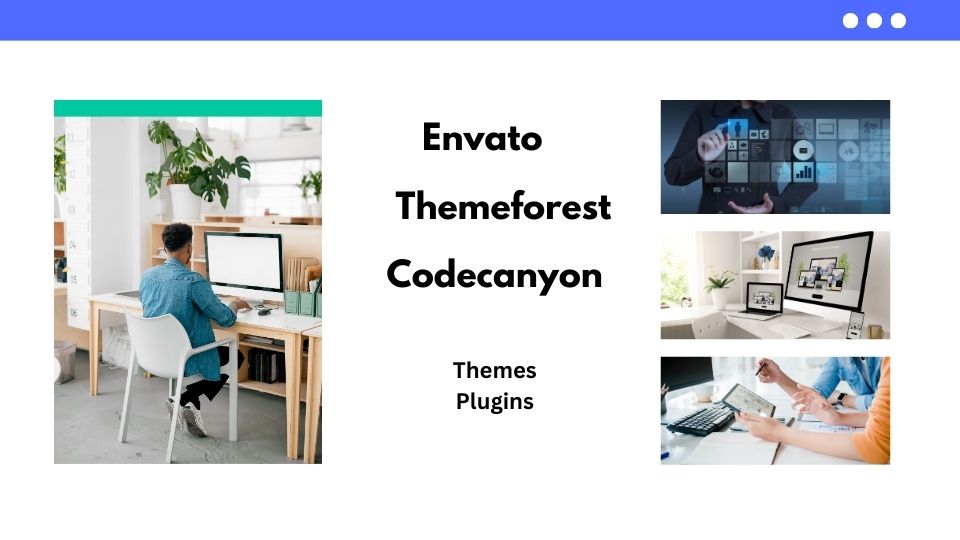 Envato

Themeforest

Codecanyon

Themes
Plugins